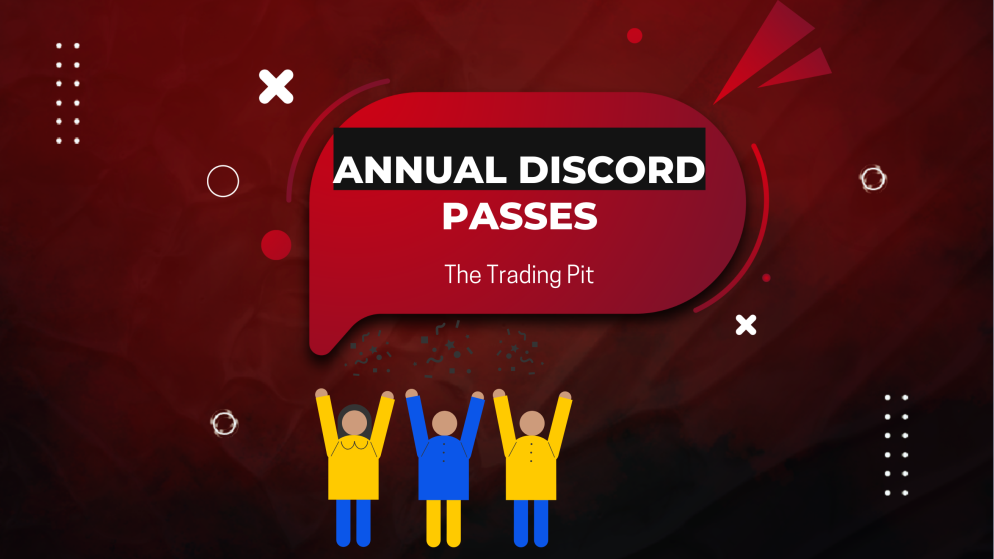 ANNUAL DISCORD PASSES

The Trading Pit